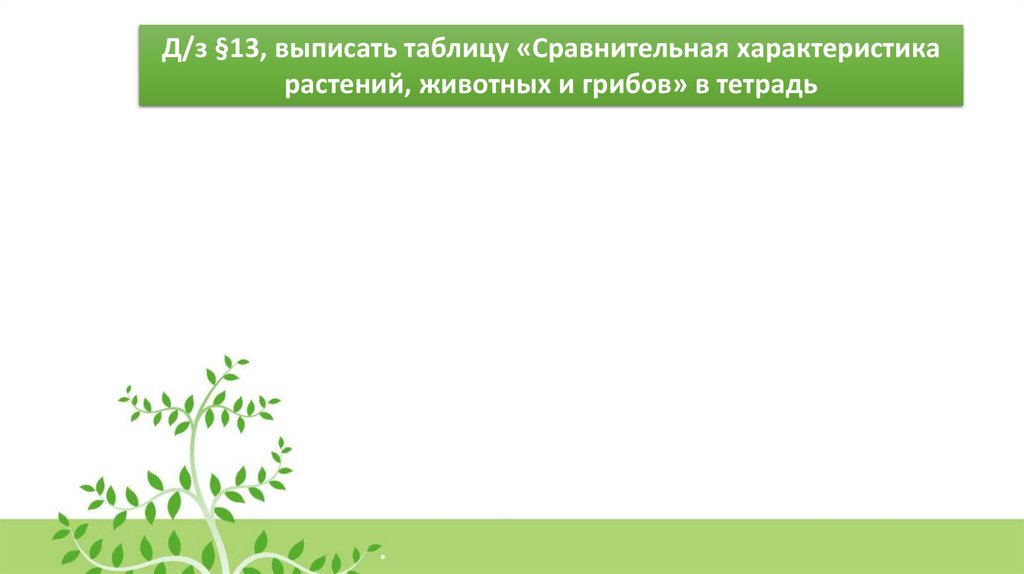 Д/з §13, выписать таблицу «Сравнительная характеристика растений, животных и грибов» в тетрадь